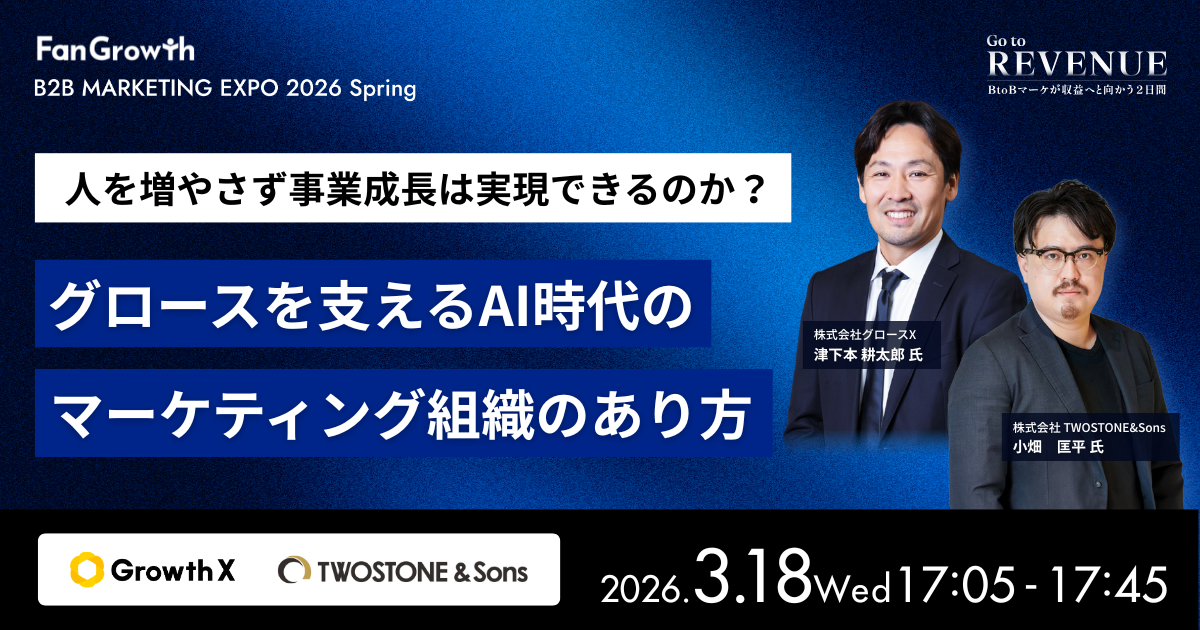 FanGrowth
B2B MARKETING EXPO 2026 Spring

Go to
REVENUE
BtoBマーケが収益へと向かう2日間

人を増やさず事業成長は実現できるのか？

グロースを支えるAI時代の
マーケティング組織のあり方

株式会社グロースX
津下本 耕太郎 氏

株式会社 TWOSTONE&Sons
小畑 匡平 氏

GrowthX
TWOSTONE & Sons

2026.3.18 Wed 17:05 - 17:45